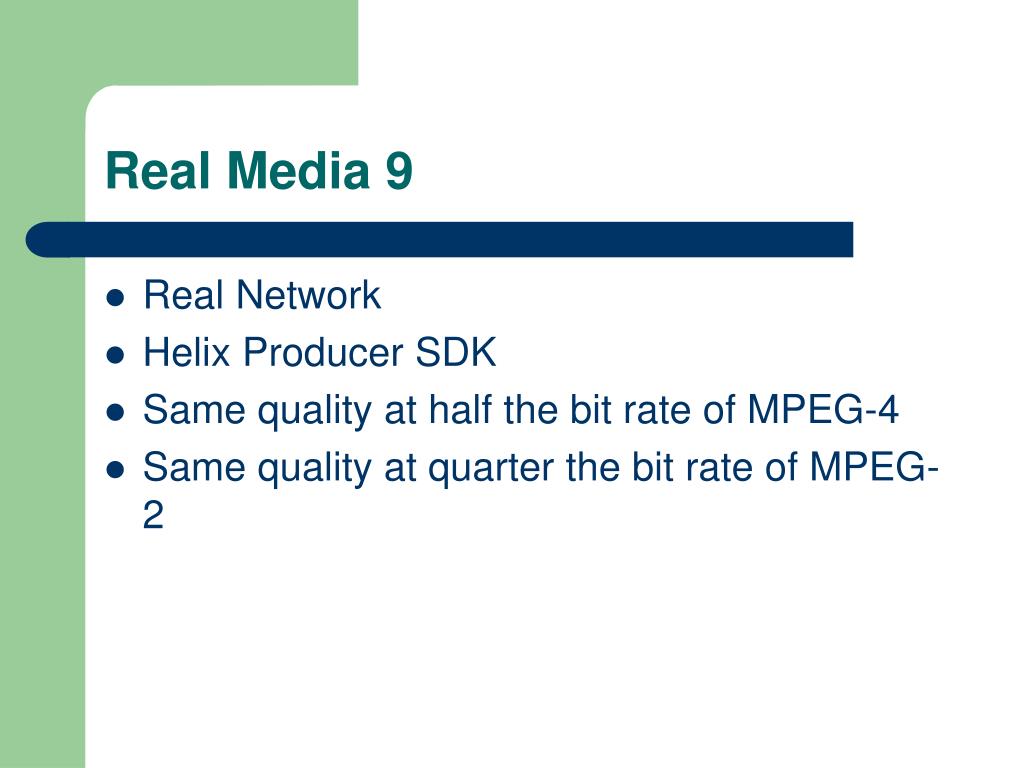 Real Media 9

- Real Network
- Helix Producer SDK
- Same quality at half the bit rate of MPEG-4
- Same quality at quarter the bit rate of MPEG-2